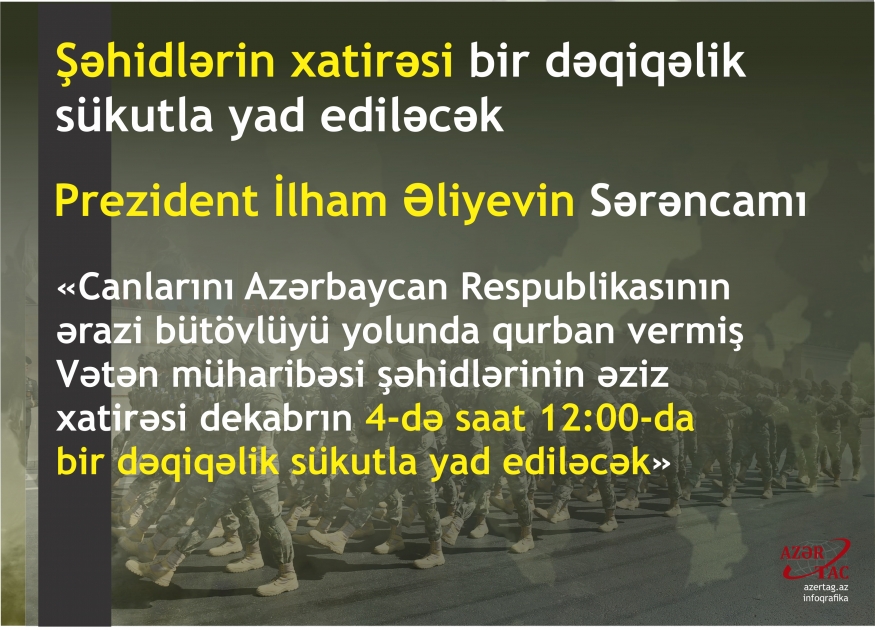 Şəhidlərin xatirəsi bir dəqiqəlik sükutla yad ediləcək

Prezident İlham Əliyevin Sərəncamı

«Canlarını Azərbaycan Respublikasının ərazi bütövlüyü yolunda qurban vermiş Vətən müharibəsi şəhidlərinin əziz xatirəsi dekabrın 4-də saat 12:00-da bir dəqiqəlik sükutla yad ediləcək»

AZƏR TAC
azertag.az
infoqrafika